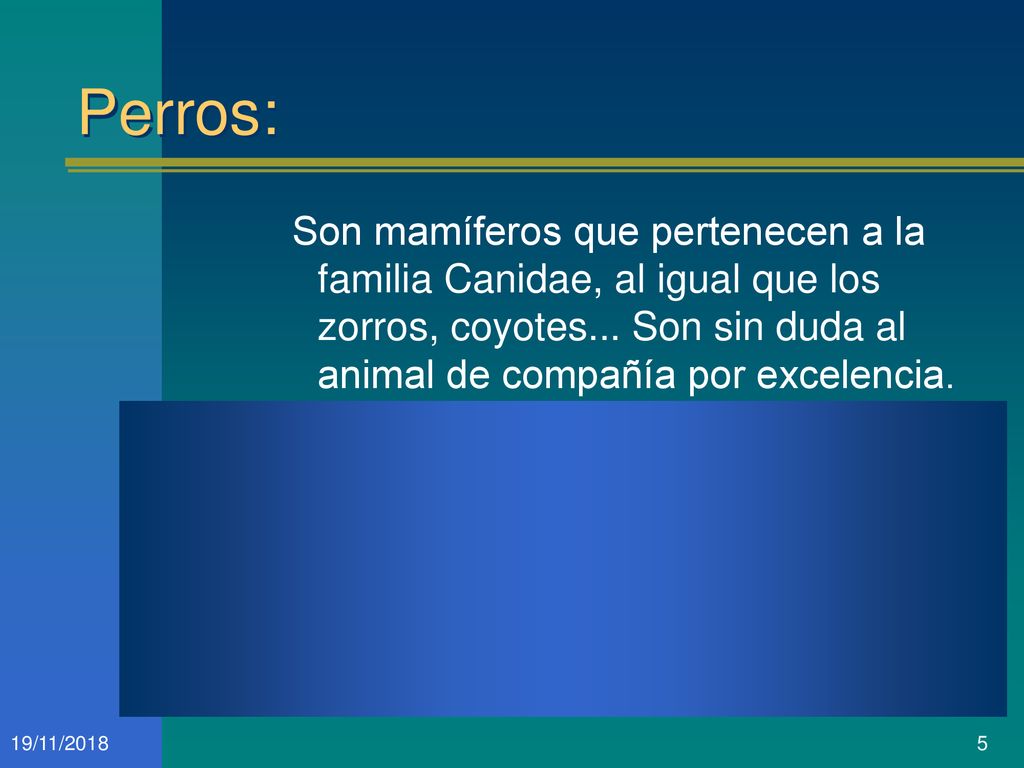 Perros:

Son mamíferos que pertenecen a la familia Canidae, al igual que los zorros, coyotes... Son sin duda al animal de compañía por excelencia.

19/11/2018

5